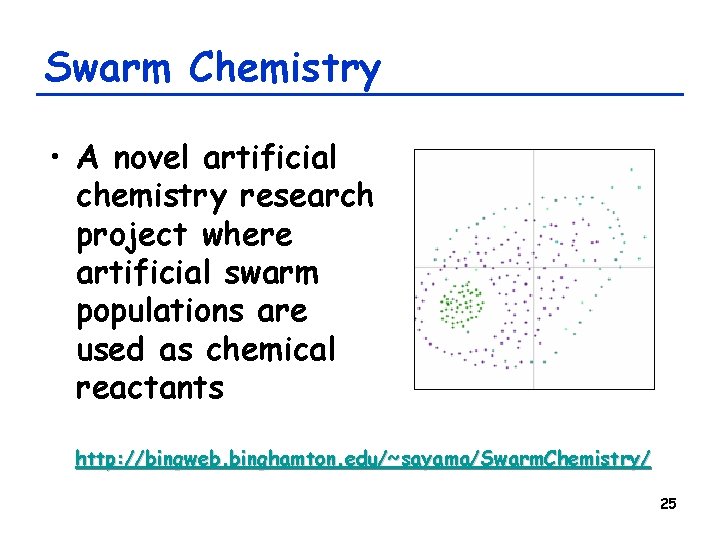 Swarm Chemistry

• A novel artificial chemistry research project where artificial swarm populations are used as chemical reactants

http://bingweb.binghamton.edu/~sayama/SwarmChemistry/

25